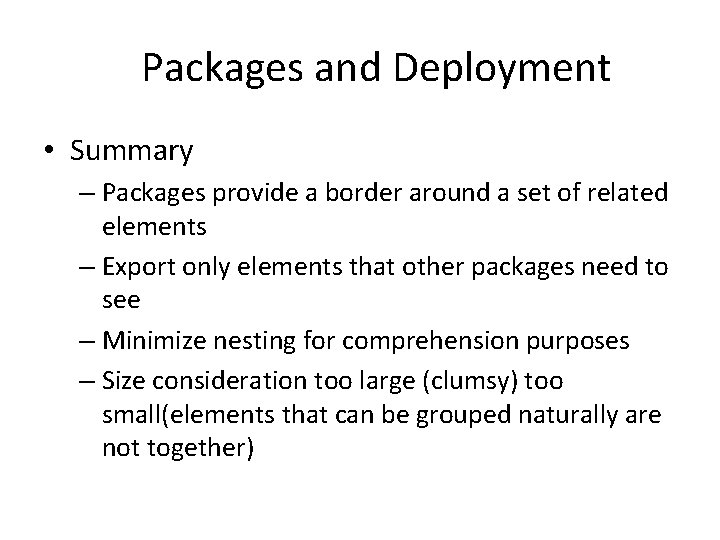 Packages and Deployment

• Summary

– Packages provide a border around a set of related elements

– Export only elements that other packages need to see

– Minimize nesting for comprehension purposes

– Size consideration too large (clumsy) too small(elements that can be grouped naturally are not together)